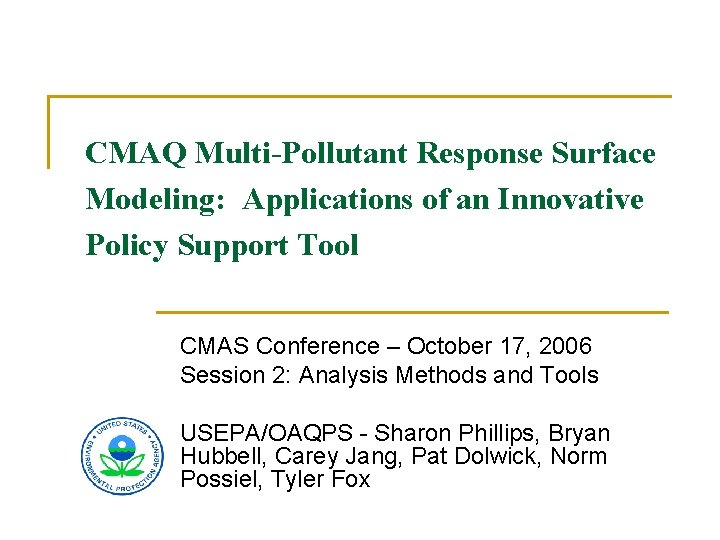 CMAQ Multi-Pollutant Response Surface Modeling: Applications of an Innovative Policy Support Tool

CMAS Conference – October 17, 2006
Session 2: Analysis Methods and Tools

UNITED STATES ENVIRONMENTAL PROTECTION AGENCY

USEPA/OAQPS - Sharon Phillips, Bryan Hubbell, Carey Jang, Pat Dolwick, Norm Possiel, Tyler Fox